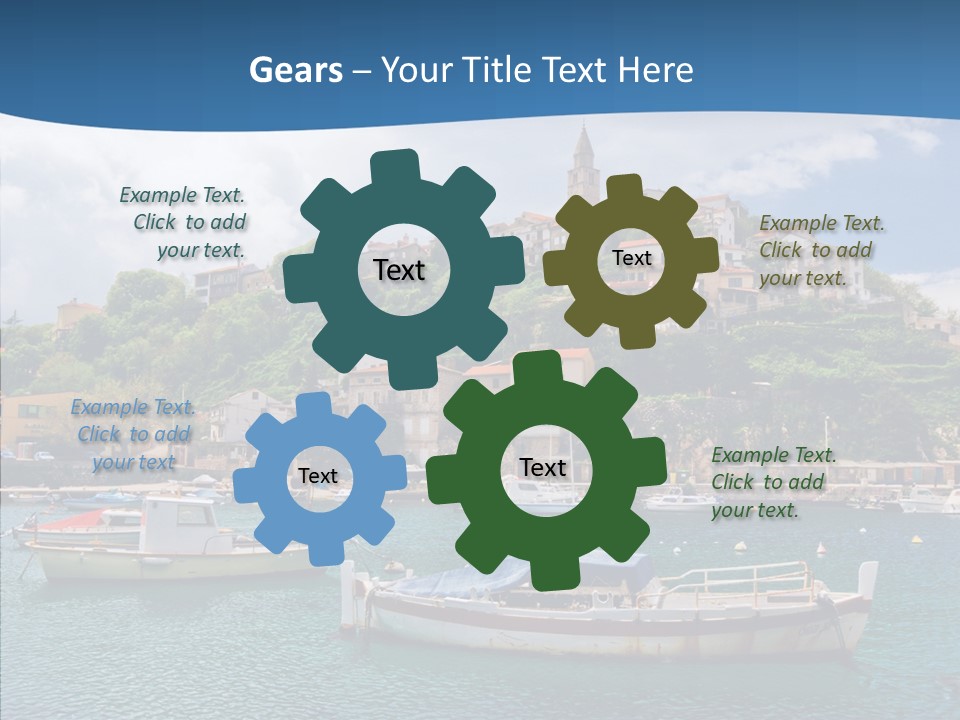 Gears – Your Title Text Here

Example Text. Click to add your text.

Text

Text

Example Text. Click to add your text.

Example Text. Click to add your text

Text

Text

Example Text. Click to add your text.